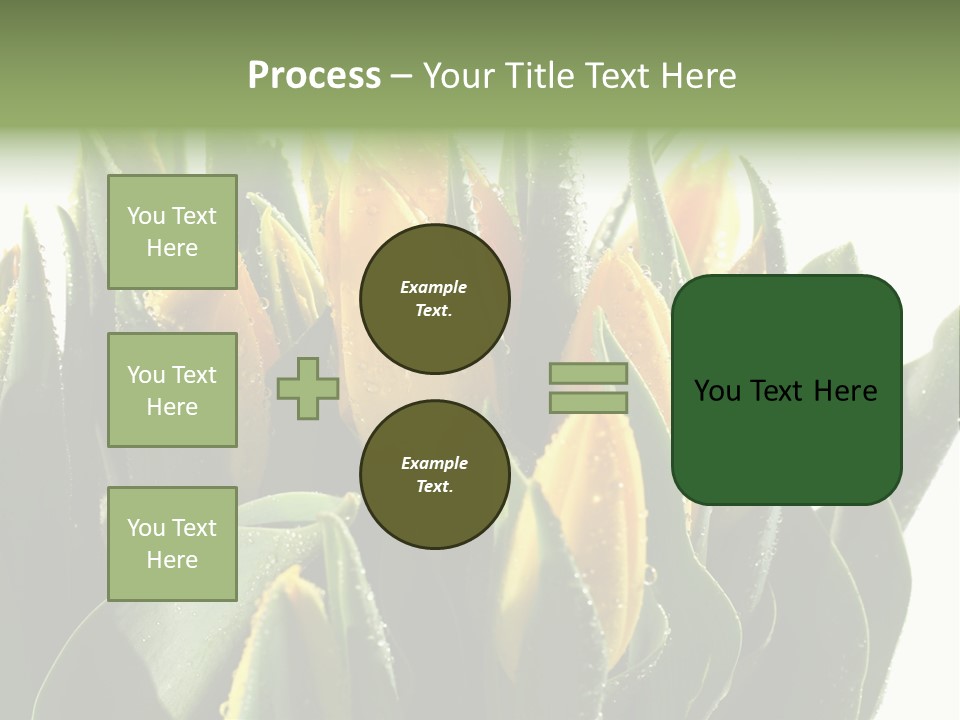 Process – Your Title Text Here

You Text Here

You Text Here

You Text Here

Example Text.

Example Text.

You Text Here